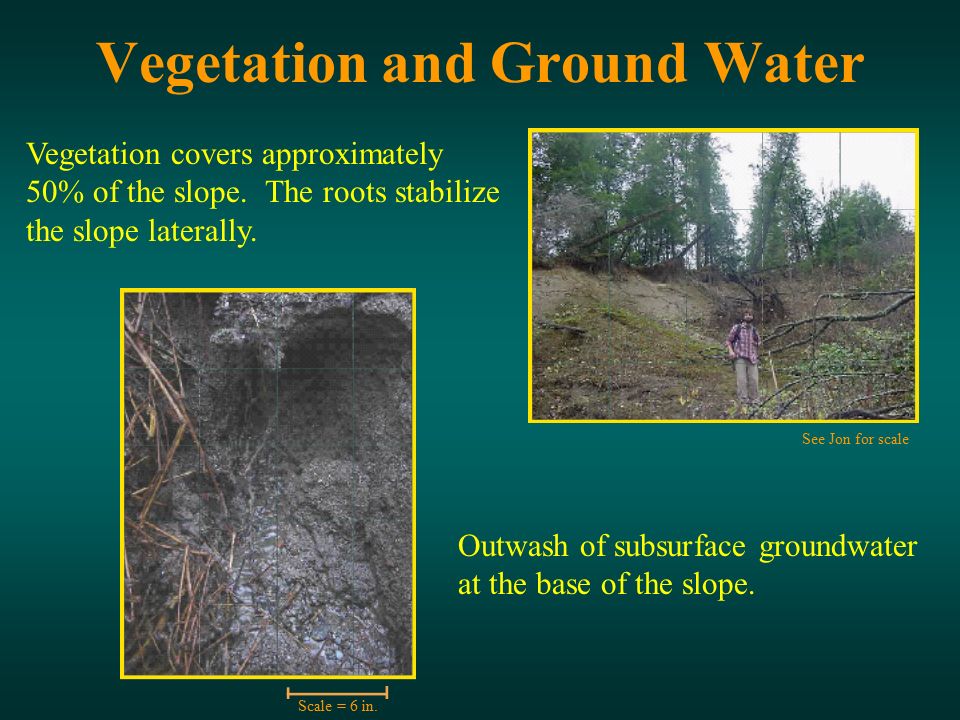 Vegetation and Ground Water

Vegetation covers approximately 50% of the slope. The roots stabilize the slope laterally.

See Jon for scale

Outwash of subsurface groundwater at the base of the slope.

Scale = 6 in.